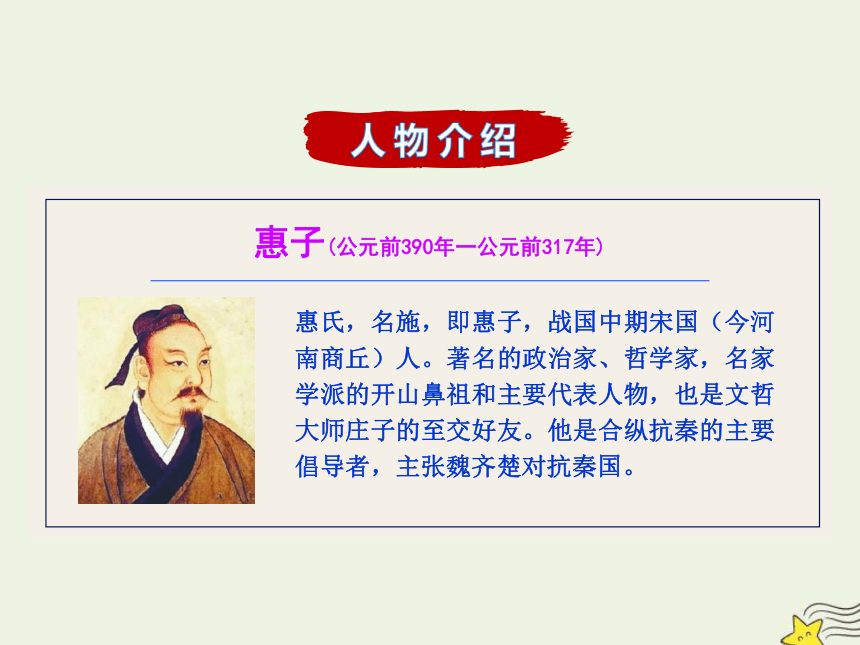 人物介绍

惠子（公元前390年—公元前317年）

惠氏，名施，即惠子，战国中期宋国（今河南商丘）人。著名的政治家、哲学家，名家学派的开山鼻祖和主要代表人物，也是文哲大师庄子的至交好友。他是合纵抗秦的主要倡导者，主张魏齐楚对抗秦国。